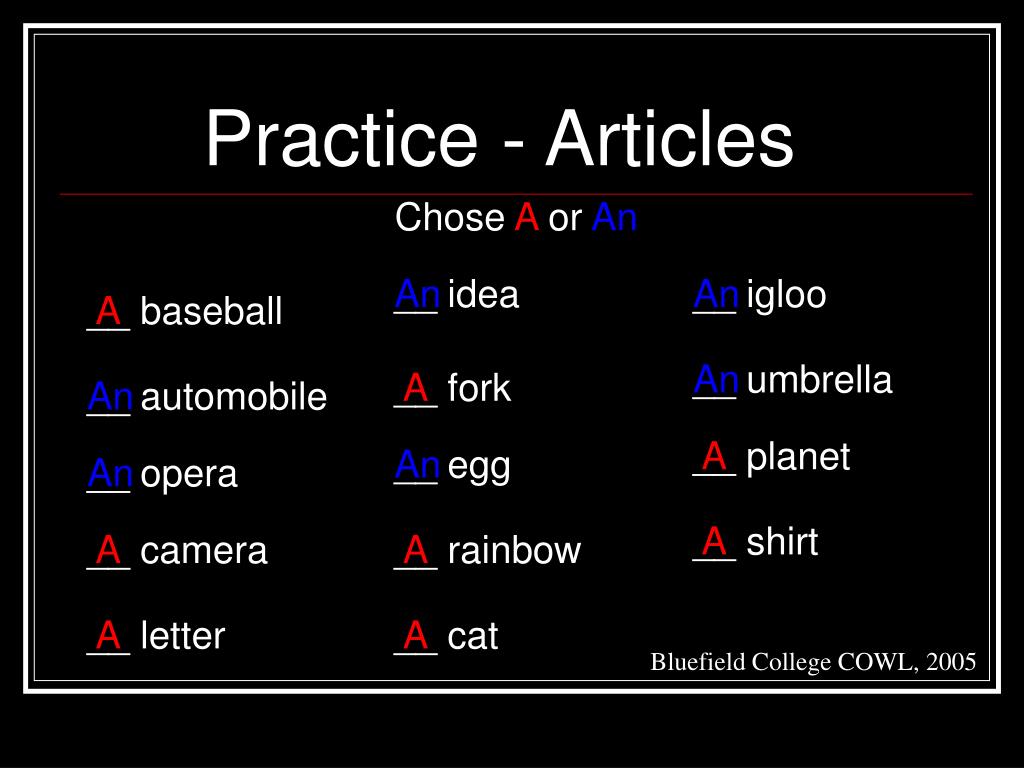 Practice - Articles

Chose A or An

A baseball

An automobile

An opera

A camera

A letter

An idea

A fork

An egg

A rainbow

A cat

An igloo

An umbrella

A planet

A shirt

Bluefield College COWL, 2005